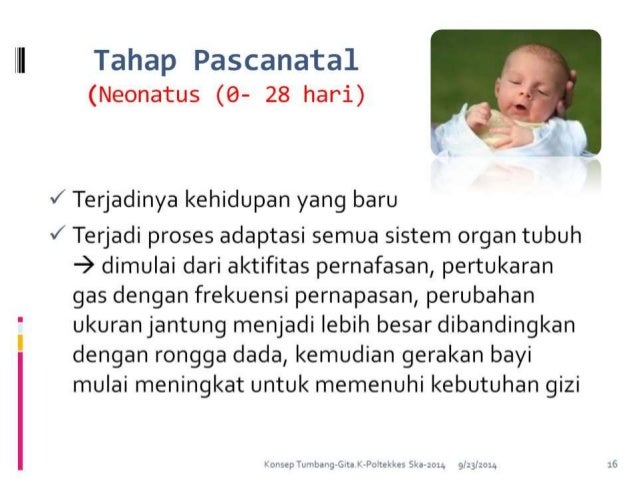 Tahap Pascanatal
(Neonatus (0- 28 hari)

✓ Terjadinya kehidupan yang baru

✓ Terjadi proses adaptasi semua sistem organ tubuh → dimulai dari aktifitas pernafasan, pertukaran gas dengan frekuensi pernapasan, perubahan ukuran jantung menjadi lebih besar dibandingkan dengan rongga dada, kemudian gerakan bayi mulai meningkat untuk memenuhi kebutuhan gizi

Konsep Tumbang-Gita.K-Poltekkes Ska-2014 9/23/2014 16